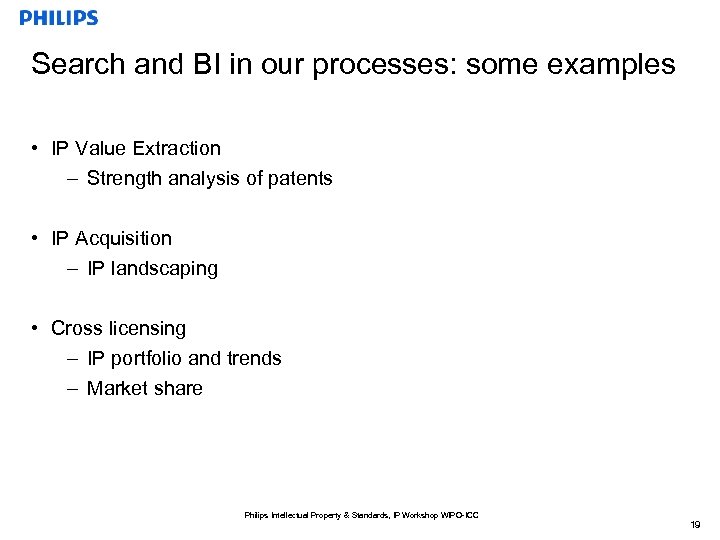 PHILIPS

Search and BI in our processes: some examples

• IP Value Extraction
– Strength analysis of patents

• IP Acquisition
– IP landscaping

• Cross licensing
– IP portfolio and trends
– Market share

Philips Intellectual Property & Standards, IP Workshop WIPO-ICC

19